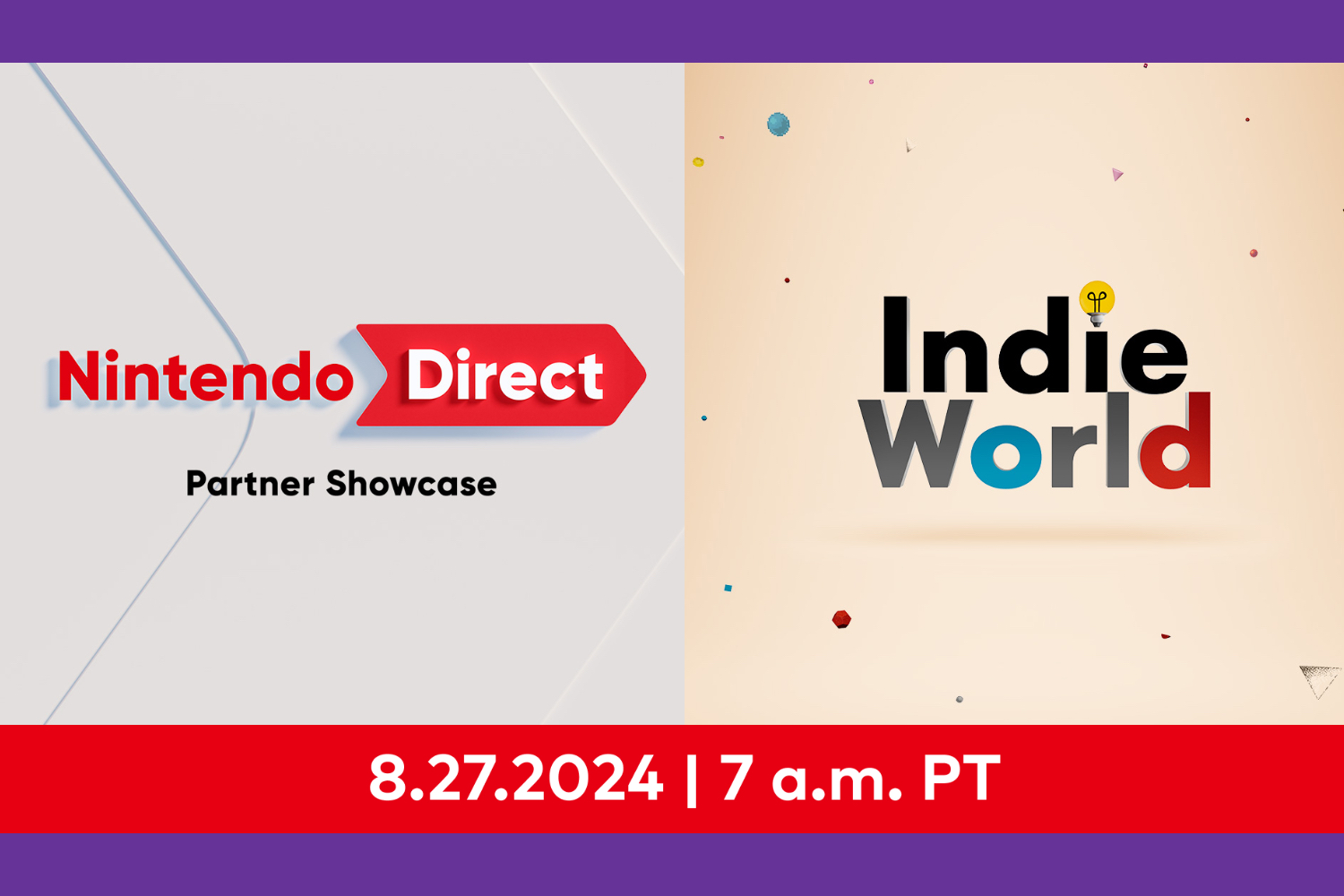 Nintendo Direct

Partner Showcase

Indie World

8.27.2024 | 7 a.m. PT